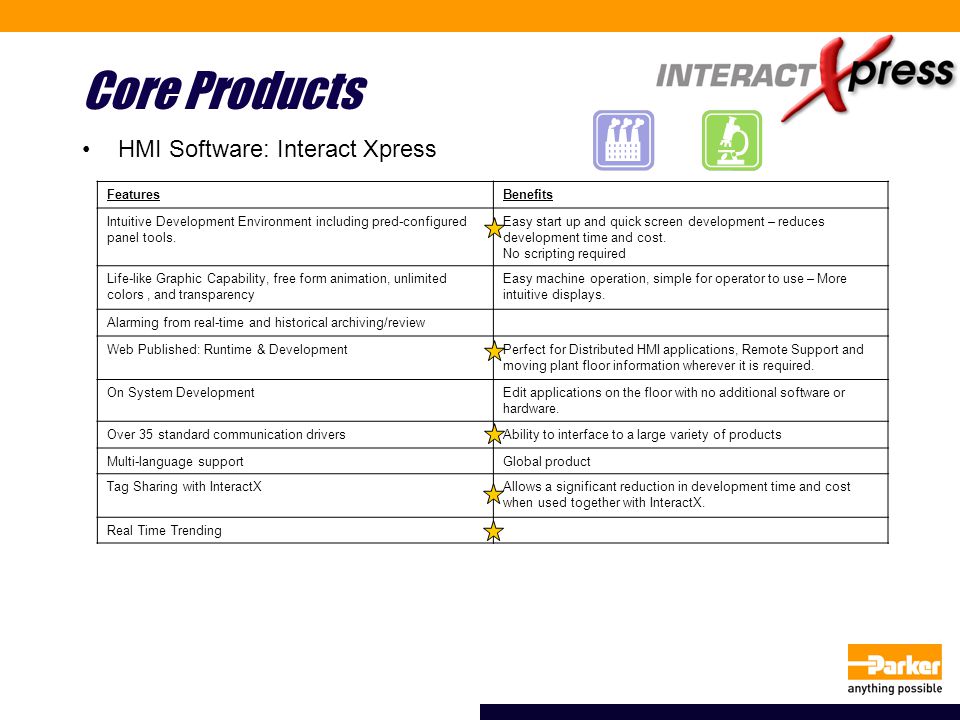 Core Products

INTERACT Xpress

• HMI Software: Interact Xpress

| Features | Benefits |
|---|---|
| Intuitive Development Environment including pred-configured panel tools. | Easy start up and quick screen development – reduces development time and cost. No scripting required |
| Life-like Graphic Capability, free form animation, unlimited colors , and transparency | Easy machine operation, simple for operator to use – More intuitive displays. |
| Alarming from real-time and historical archiving/review | |
| Web Published: Runtime & Development | Perfect for Distributed HMI applications, Remote Support and moving plant floor information wherever it is required. |
| On System Development | Edit applications on the floor with no additional software or hardware. |
| Over 35 standard communication drivers | Ability to interface to a large variety of products |
| Multi-language support | Global product |
| Tag Sharing with InteractX | Allows a significant reduction in development time and cost when used together with InteractX. |
| Real Time Trending | |

Parker
anything possible